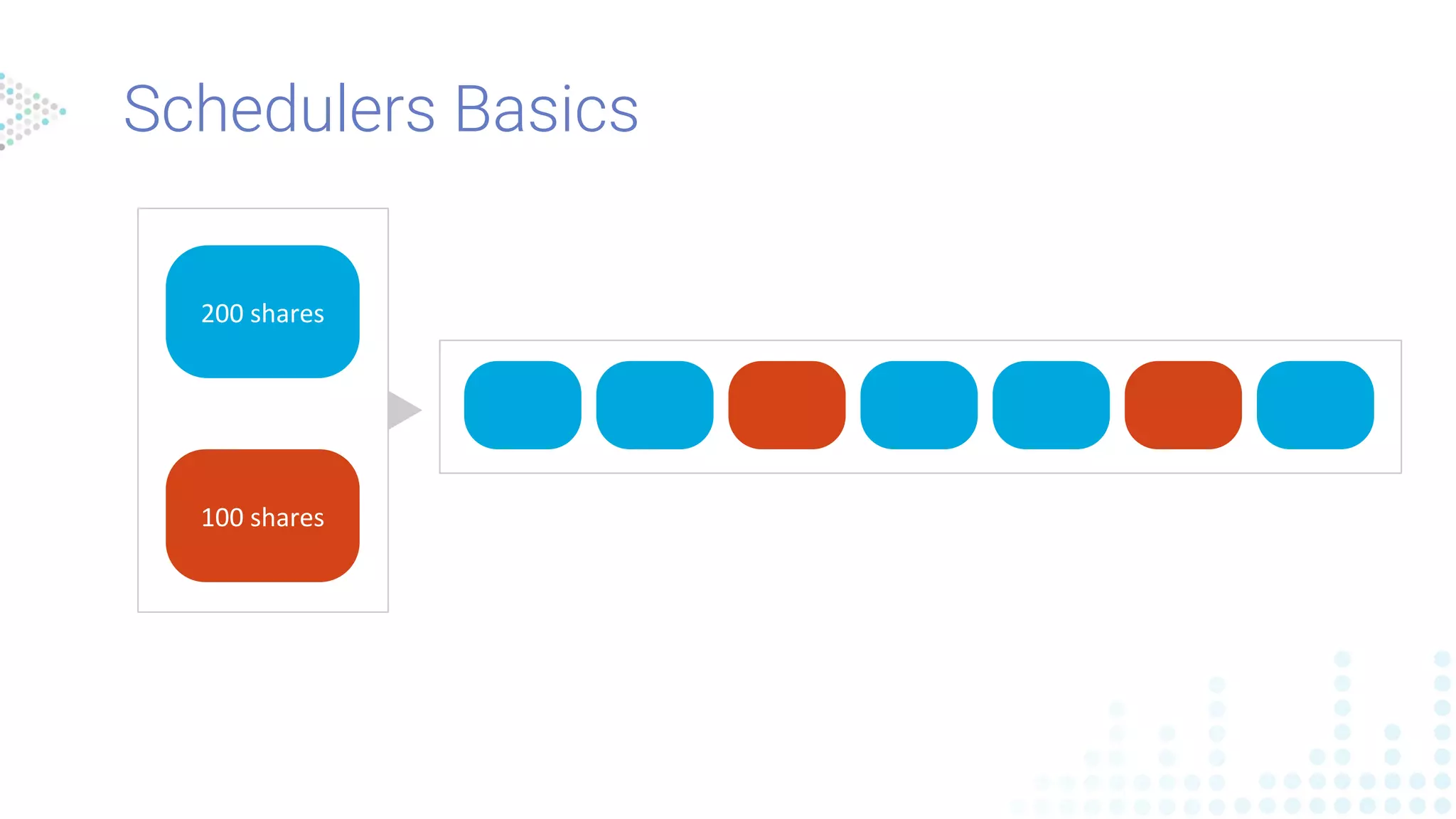 Schedulers Basics

200 shares

100 shares